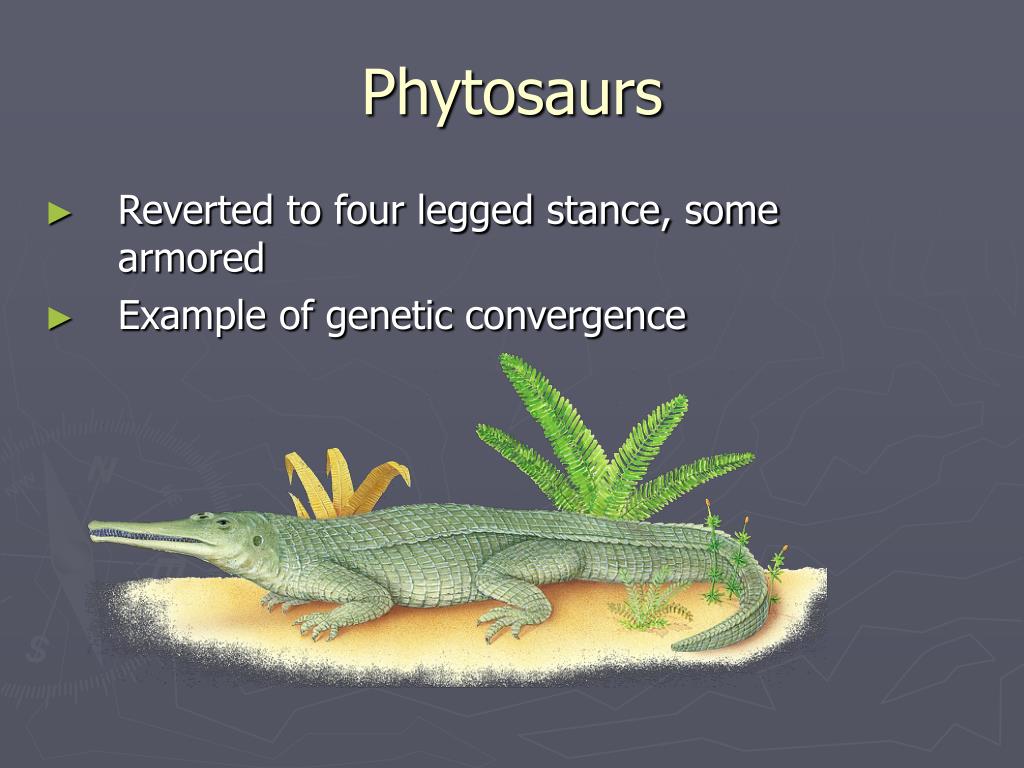 Phytosaurs

► Reverted to four legged stance, some armored

► Example of genetic convergence